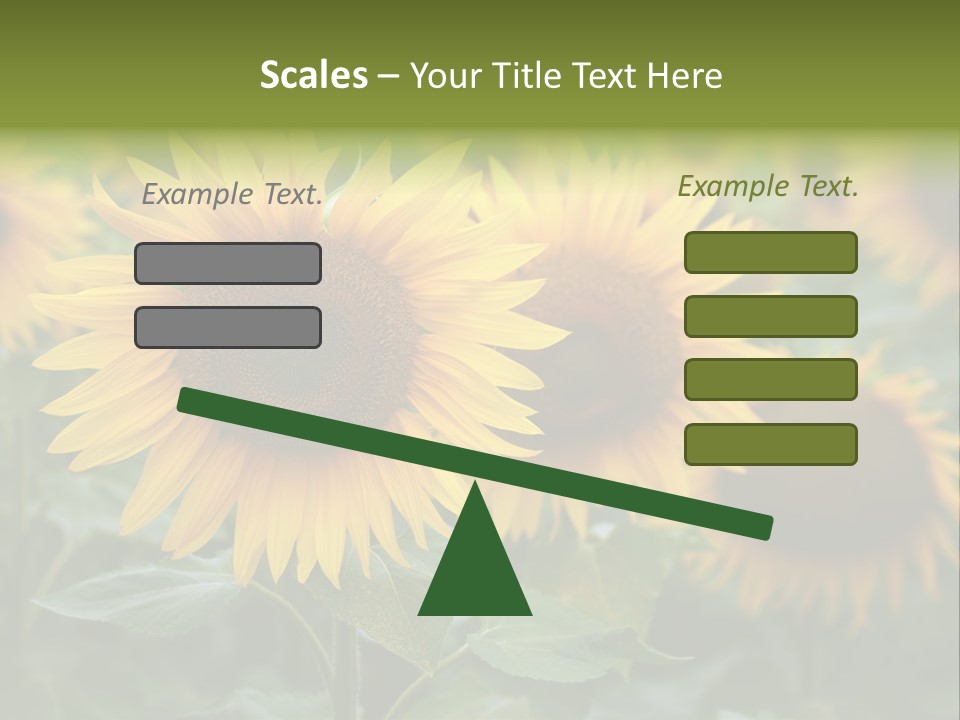 Scales – Your Title Text Here

Example Text.

Example Text.